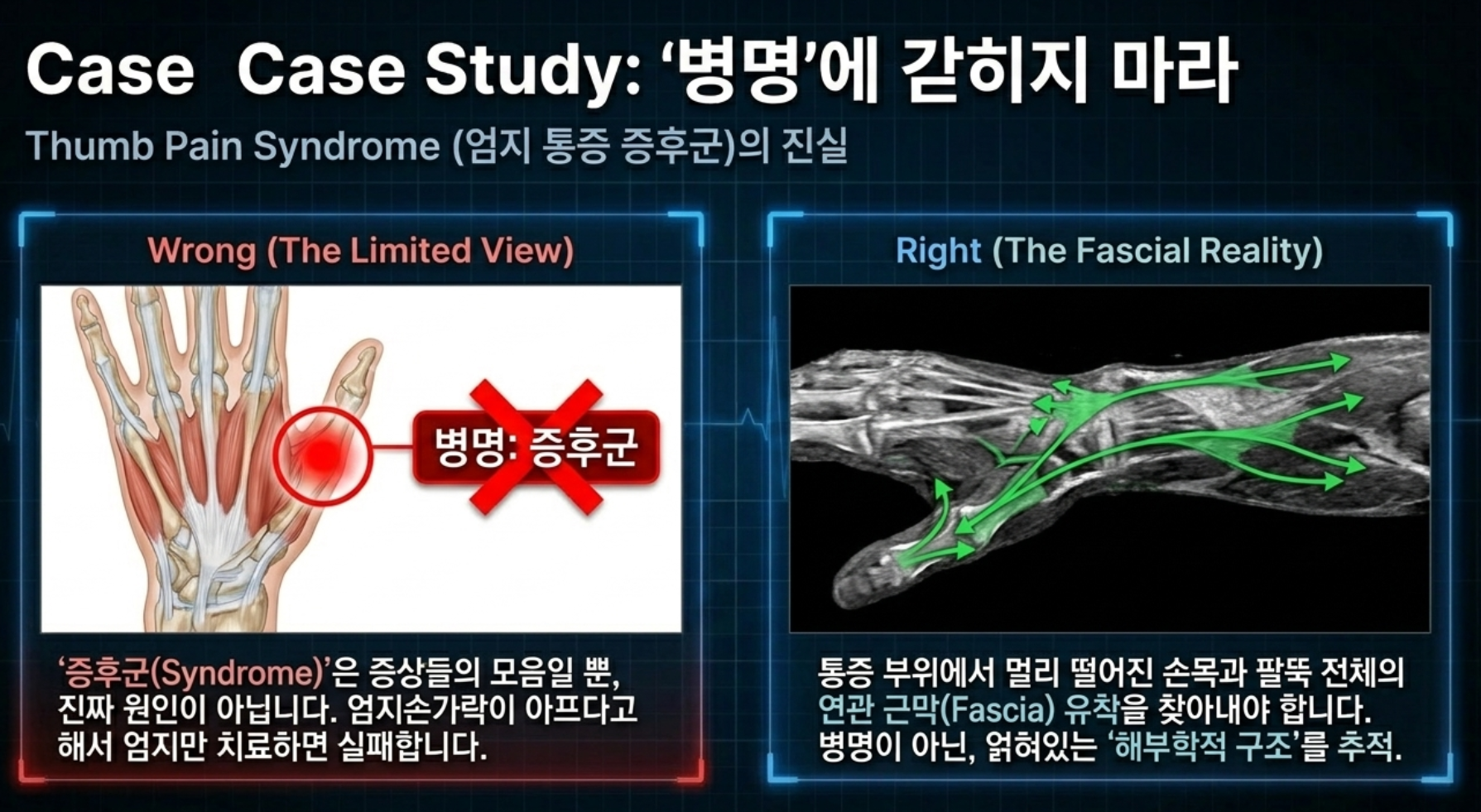 Case Case Study: ‘병명’에 갇히지 마라

Thumb Pain Syndrome (엄지 통증 증후군)의 진실

Wrong (The Limited View)

병명: 증후군

‘증후군(Syndrome)’은 증상들의 모음일 뿐, 진짜 원인이 아닙니다. 엄지손가락이 아프다고 해서 엄지만 치료하면 실패합니다.

Right (The Fascial Reality)

통증 부위에서 멀리 떨어진 손목과 팔뚝 전체의 연관 근막(Fascia) 유착을 찾아내야 합니다. 병명이 아닌, 얽혀있는 ‘해부학적 구조’를 추적.